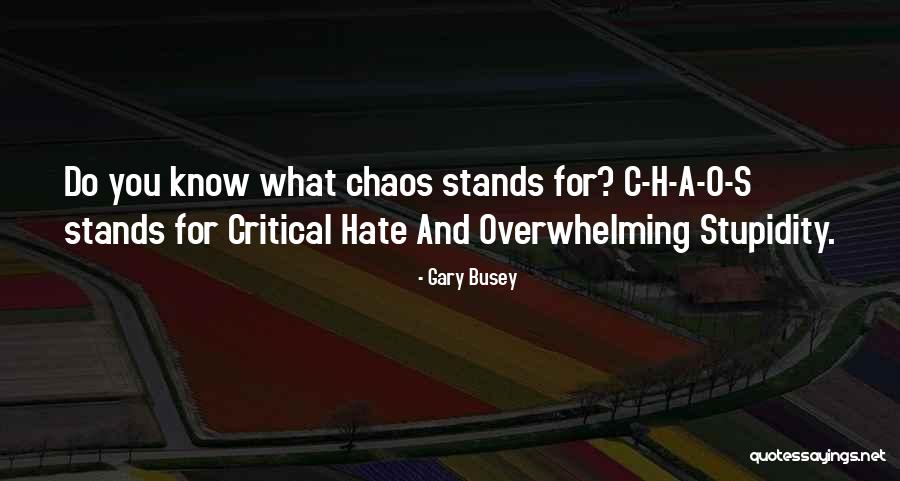 Do you know what chaos stands for? C-H-A-O-S stands for Critical Hate And Overwhelming Stupidity.

- Gary Busey

quotessayings.net